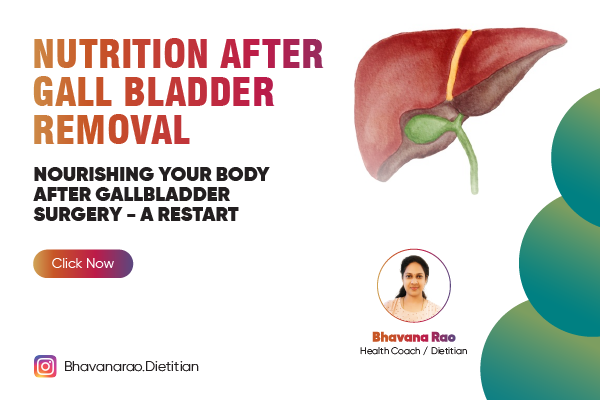 NUTRITION AFTER GALL BLADDER REMOVAL

NOURISHING YOUR BODY AFTER GALLBLADDER SURGERY - A RESTART

Click Now

Bhavana Rao
Health Coach / Dietitian

Bhavanarao.Dietitian